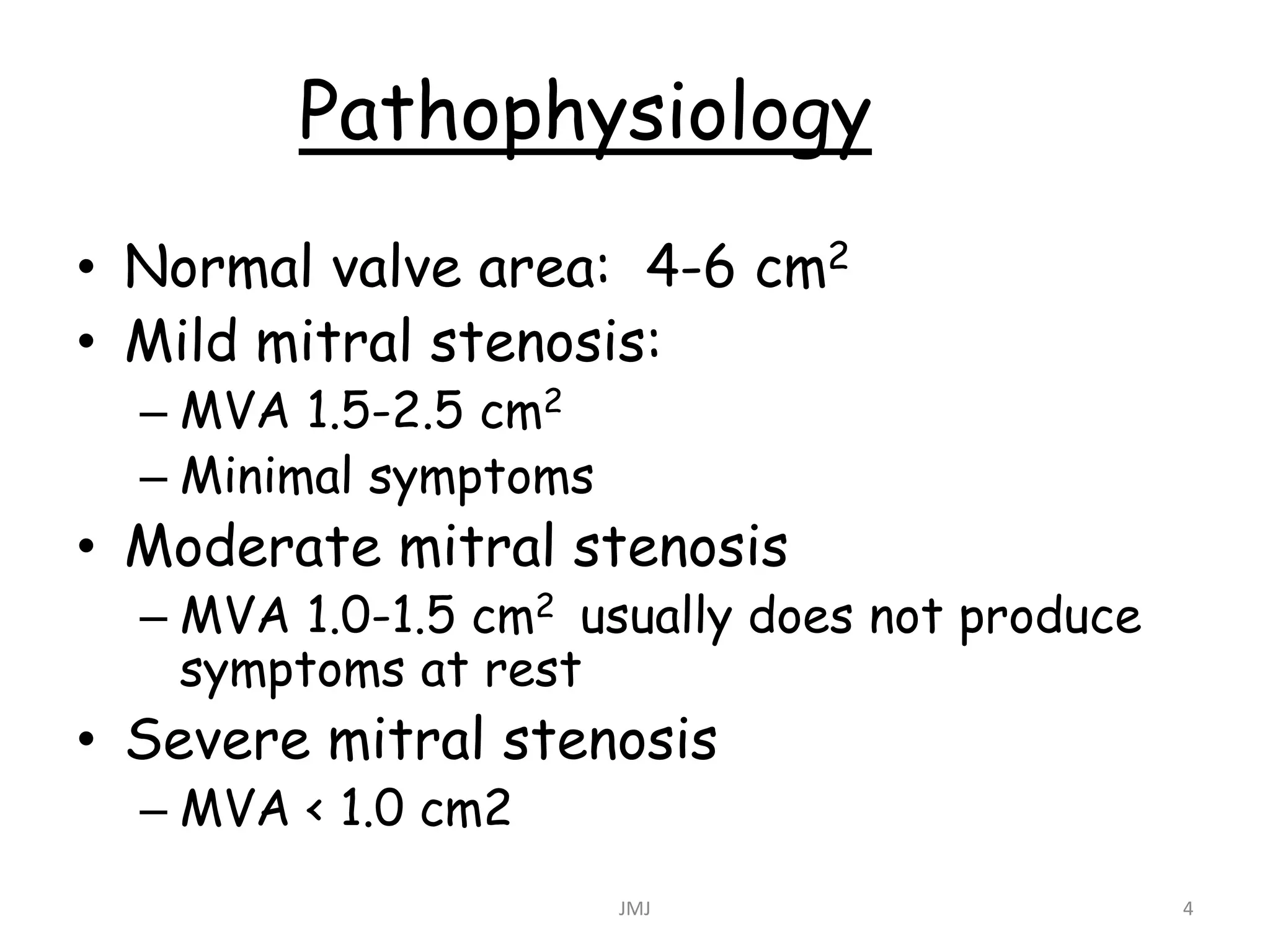 Pathophysiology

• Normal valve area: 4-6 $cm^2$
• Mild mitral stenosis:
– MVA 1.5-2.5 $cm^2$
– Minimal symptoms
• Moderate mitral stenosis
– MVA 1.0-1.5 $cm^2$ usually does not produce symptoms at rest
• Severe mitral stenosis
– MVA < 1.0 cm2

JMJ

4